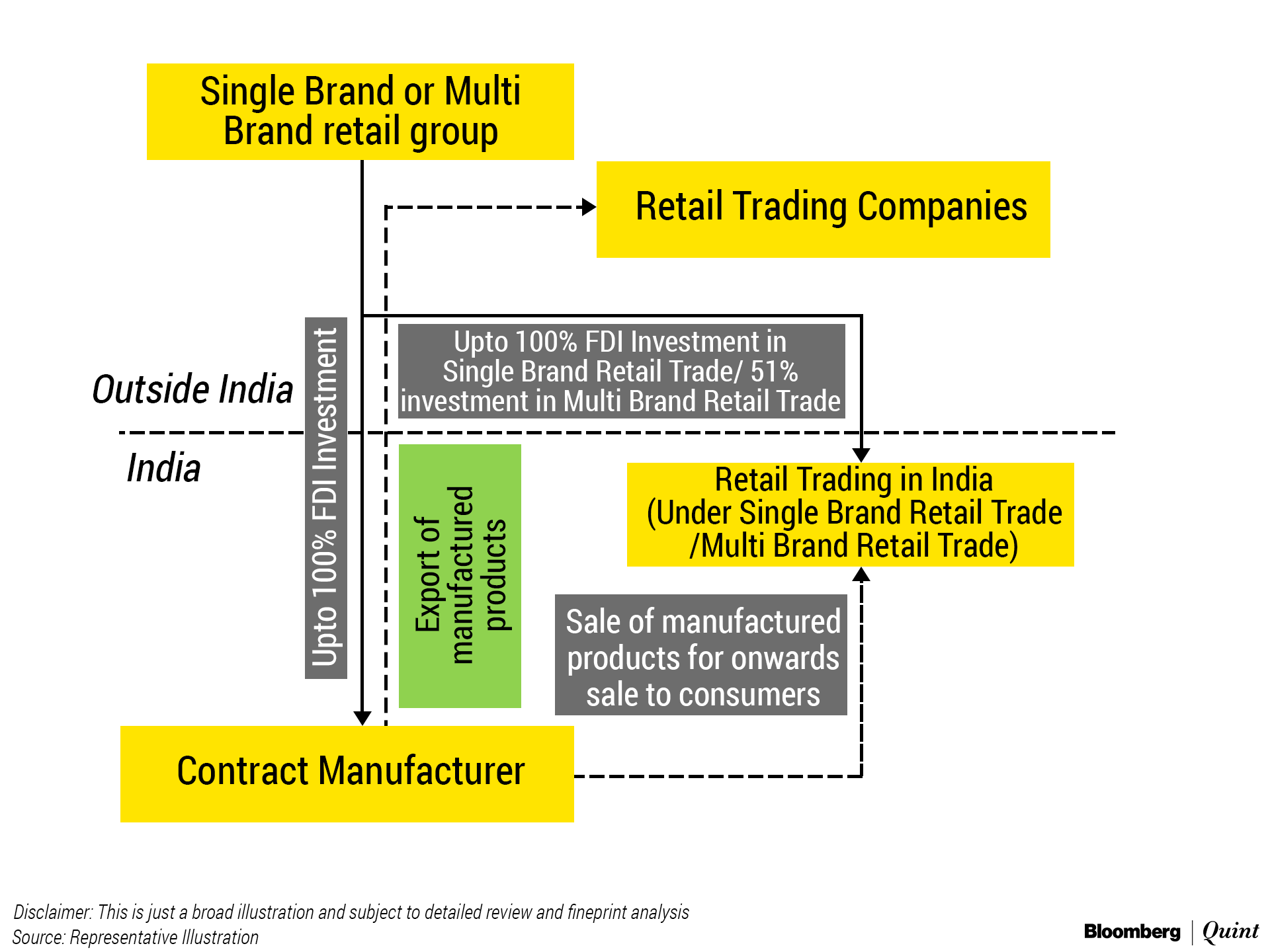 Single Brand or Multi Brand retail group

Retail Trading Companies

Outside India

Upto 100% FDI Investment

Upto 100% FDI Investment in Single Brand Retail Trade/ 51% investment in Multi Brand Retail Trade

India

Export of manufactured products

Retail Trading in India (Under Single Brand Retail Trade /Multi Brand Retail Trade)

Sale of manufactured products for onwards sale to consumers

Contract Manufacturer

Disclaimer: This is just a broad illustration and subject to detailed review and fineprint analysis
Source: Representative Illustration

Bloomberg | Quint